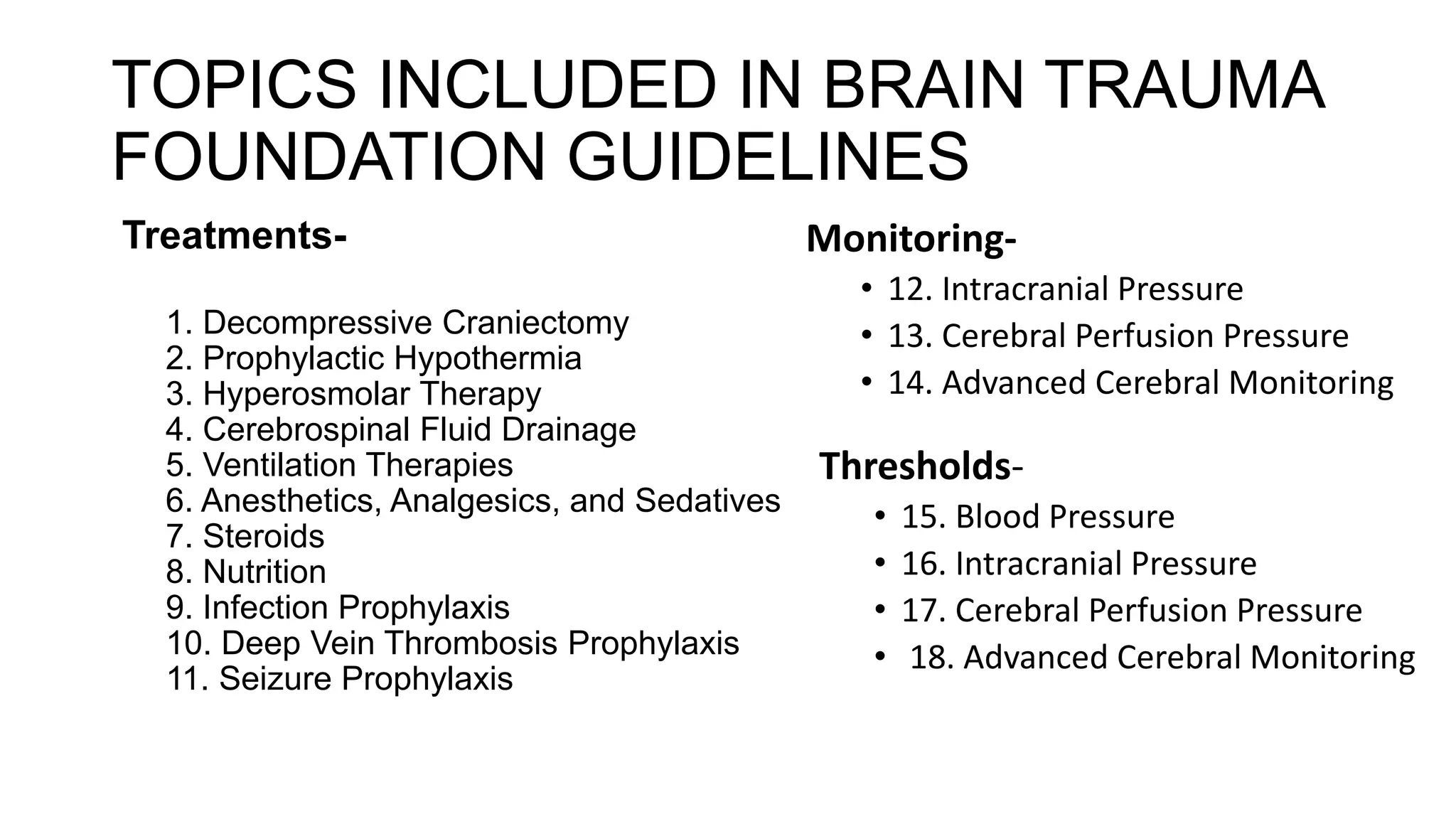 TOPICS INCLUDED IN BRAIN TRAUMA FOUNDATION GUIDELINES

Treatments-

1. Decompressive Craniectomy
2. Prophylactic Hypothermia
3. Hyperosmolar Therapy
4. Cerebrospinal Fluid Drainage
5. Ventilation Therapies
6. Anesthetics, Analgesics, and Sedatives
7. Steroids
8. Nutrition
9. Infection Prophylaxis
10. Deep Vein Thrombosis Prophylaxis
11. Seizure Prophylaxis

Monitoring-

• 12. Intracranial Pressure
• 13. Cerebral Perfusion Pressure
• 14. Advanced Cerebral Monitoring

Thresholds-

• 15. Blood Pressure
• 16. Intracranial Pressure
• 17. Cerebral Perfusion Pressure
• 18. Advanced Cerebral Monitoring